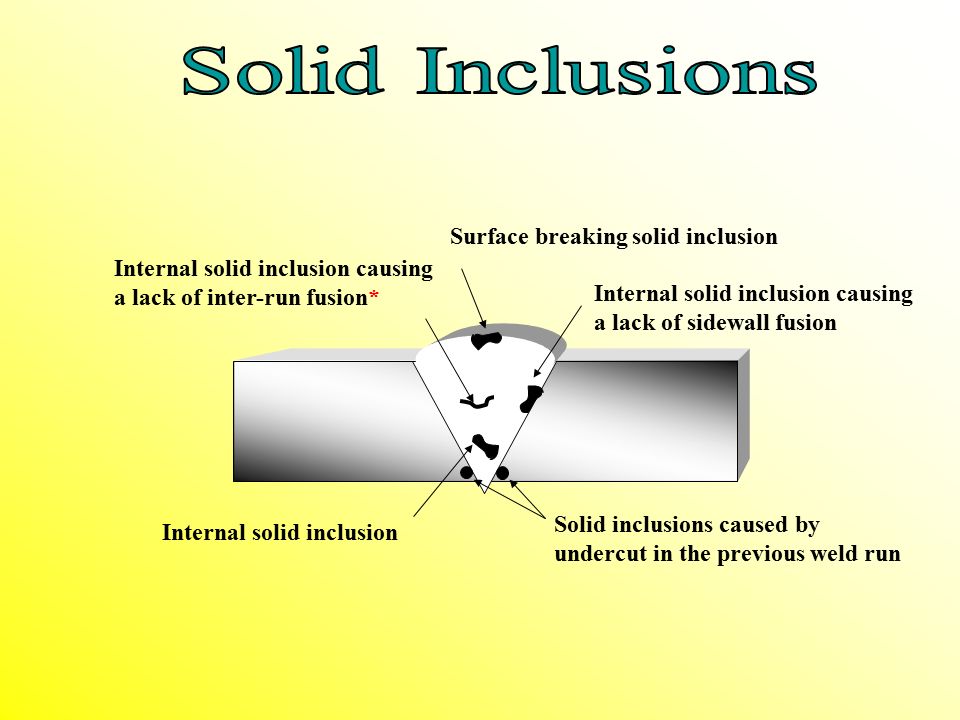 Solid Inclusions

Surface breaking solid inclusion

Internal solid inclusion causing a lack of inter-run fusion*

Internal solid inclusion causing a lack of sidewall fusion

Internal solid inclusion

Solid inclusions caused by undercut in the previous weld run